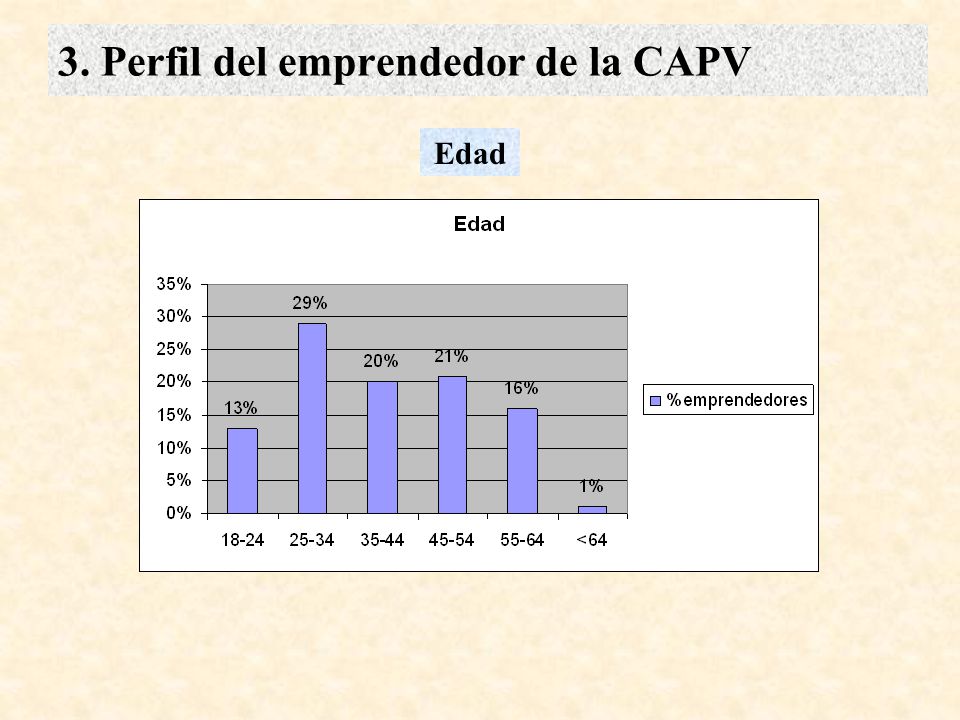 3. Perfil del emprendedor de la CAPV

Edad

Edad

35%
30%
25%
20%
15%
10%
5%
0%

13%
29%
20%
21%
16%
1%

18-24
25-34
35-44
45-54
55-64
<64

%emprendedores